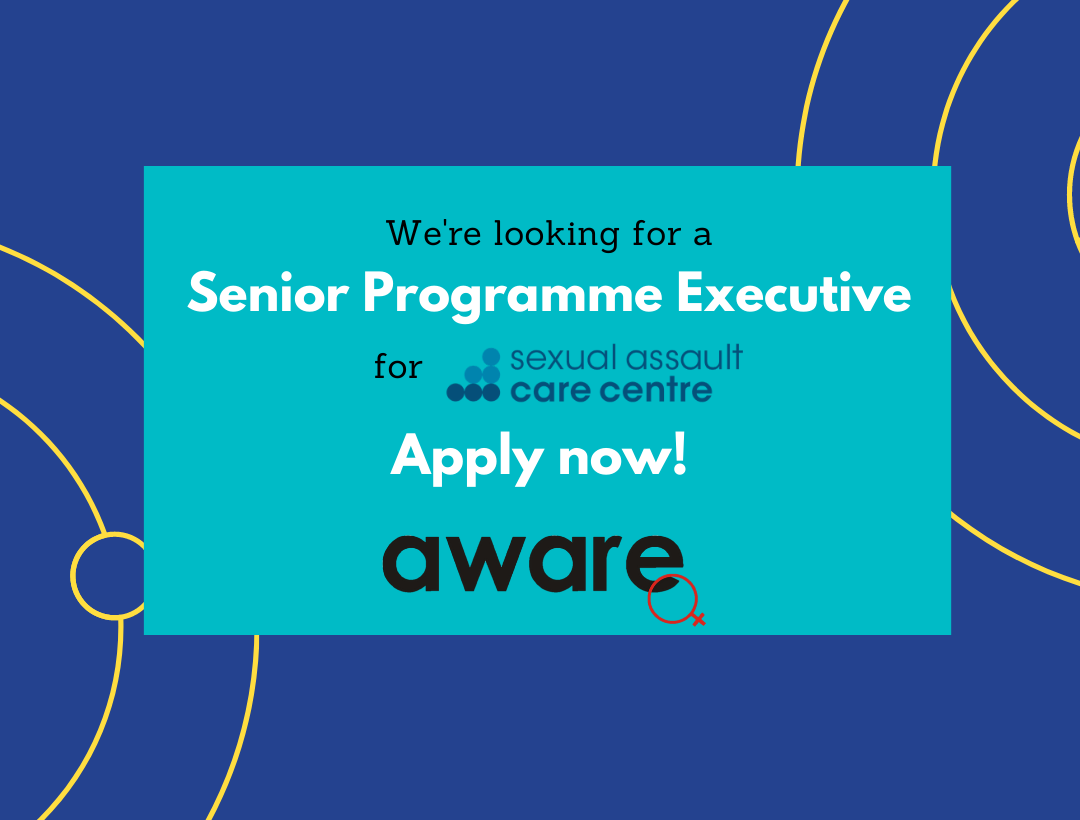 We're looking for a

Senior Programme Executive

for sexual assault care centre

Apply now!

aware